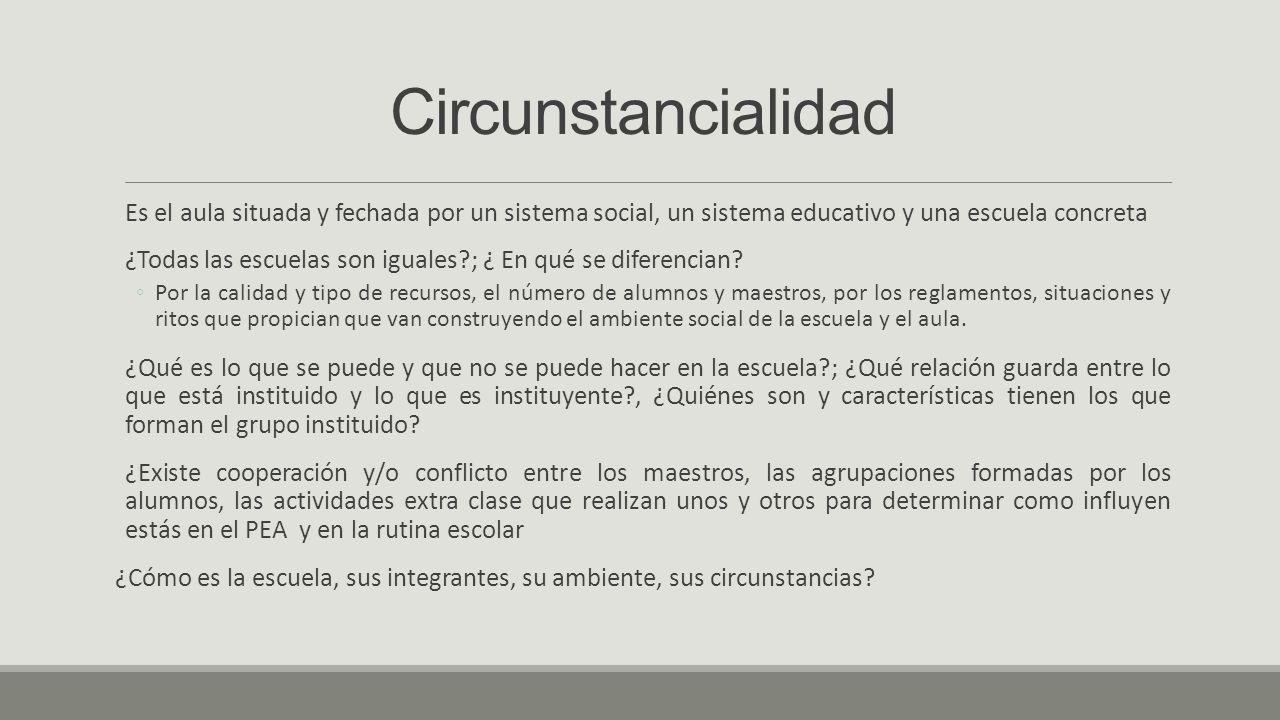 Circunstancialidad

Es el aula situada y fechada por un sistema social, un sistema educativo y una escuela concreta

¿Todas las escuelas son iguales?; ¿ En qué se diferencian?

◦ Por la calidad y tipo de recursos, el número de alumnos y maestros, por los reglamentos, situaciones y ritos que propician que van construyendo el ambiente social de la escuela y el aula.

¿Qué es lo que se puede y que no se puede hacer en la escuela?; ¿Qué relación guarda entre lo que está instituido y lo que es instituyente?, ¿Quiénes son y características tienen los que forman el grupo instituido?

¿Existe cooperación y/o conflicto entre los maestros, las agrupaciones formadas por los alumnos, las actividades extra clase que realizan unos y otros para determinar como influyen estás en el PEA y en la rutina escolar

¿Cómo es la escuela, sus integrantes, su ambiente, sus circunstancias?